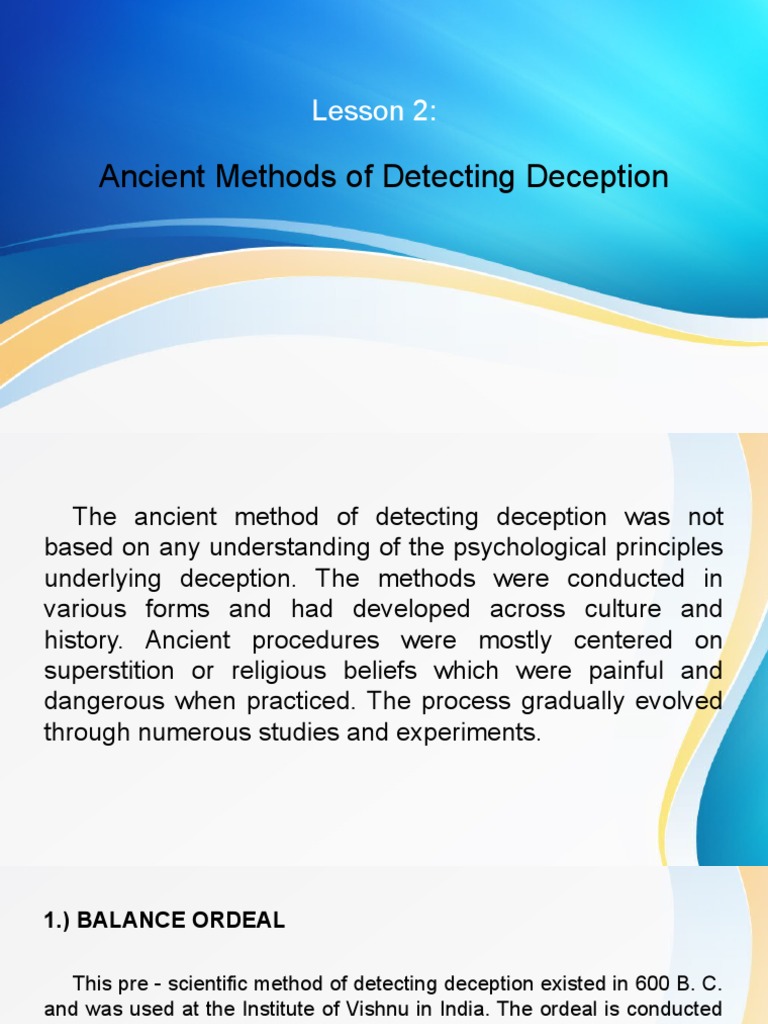 Lesson 2:

Ancient Methods of Detecting Deception

The ancient method of detecting deception was not based on any understanding of the psychological principles underlying deception. The methods were conducted in various forms and had developed across culture and history. Ancient procedures were mostly centered on superstition or religious beliefs which were painful and dangerous when practiced. The process gradually evolved through numerous studies and experiments.

1.) BALANCE ORDEAL

This pre - scientific method of detecting deception existed in 600 B. C. and was used at the Institute of Vishnu in India. The ordeal is conducted